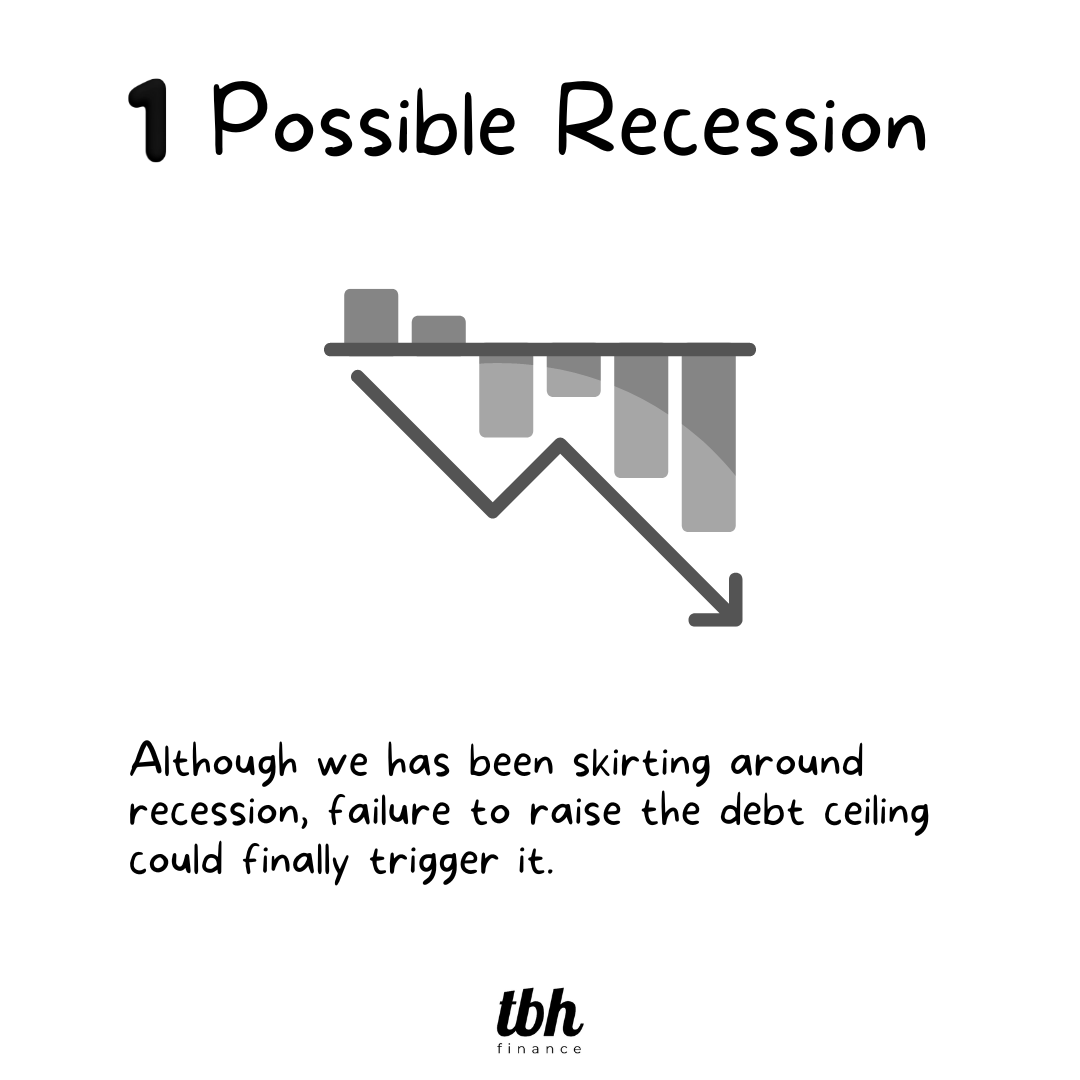 1 Possible Recession

Although we has been skirting around recession, failure to raise the debt ceiling could finally trigger it.

tbh
finance